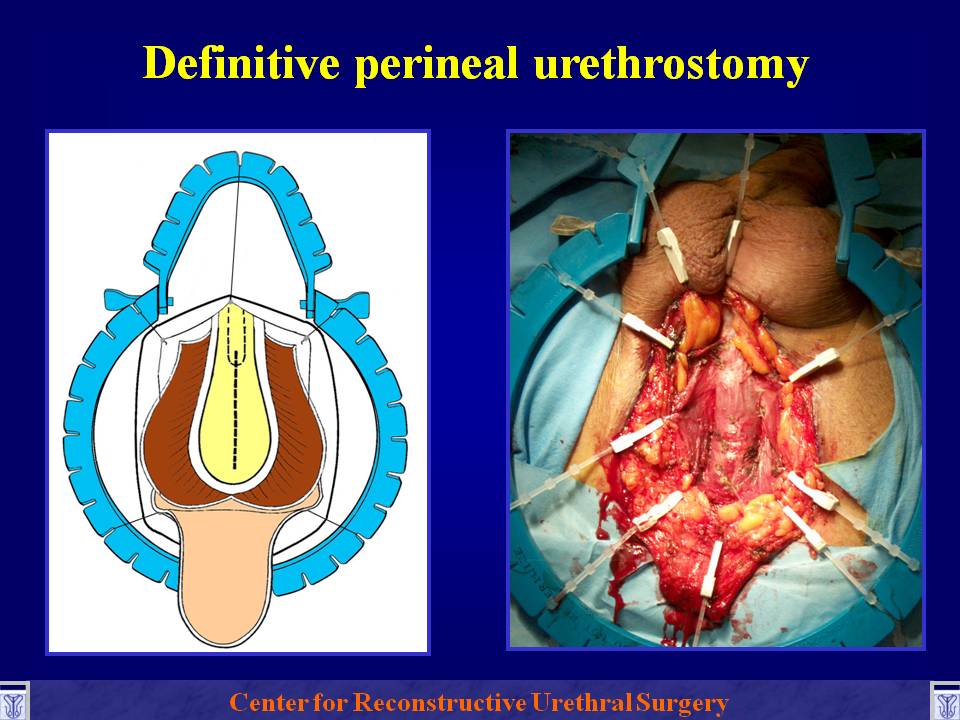 Definitive perineal urethrostomy

Center for Reconstructive Urethral Surgery